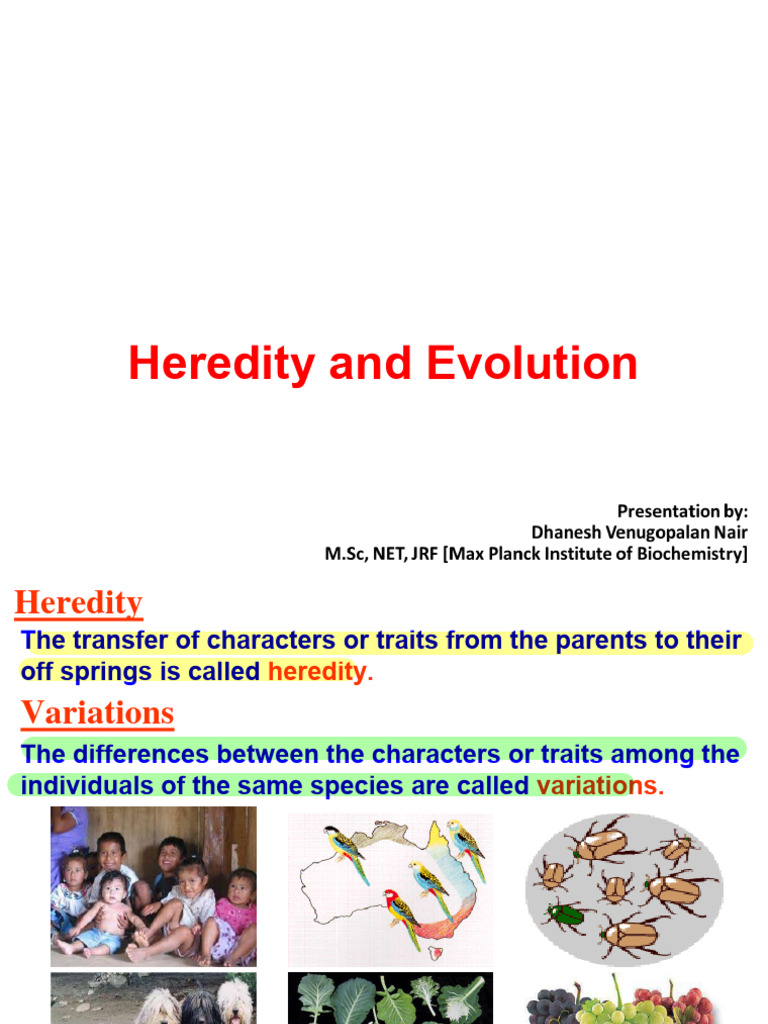 Heredity and Evolution

Presentation by:
Dhanesh Venugopalan Nair
M.Sc, NET, JRF [Max Planck Institute of Biochemistry]

Heredity

The transfer of characters or traits from the parents to their off springs is called heredity.

Variations

The differences between the characters or traits among the individuals of the same species are called variations.